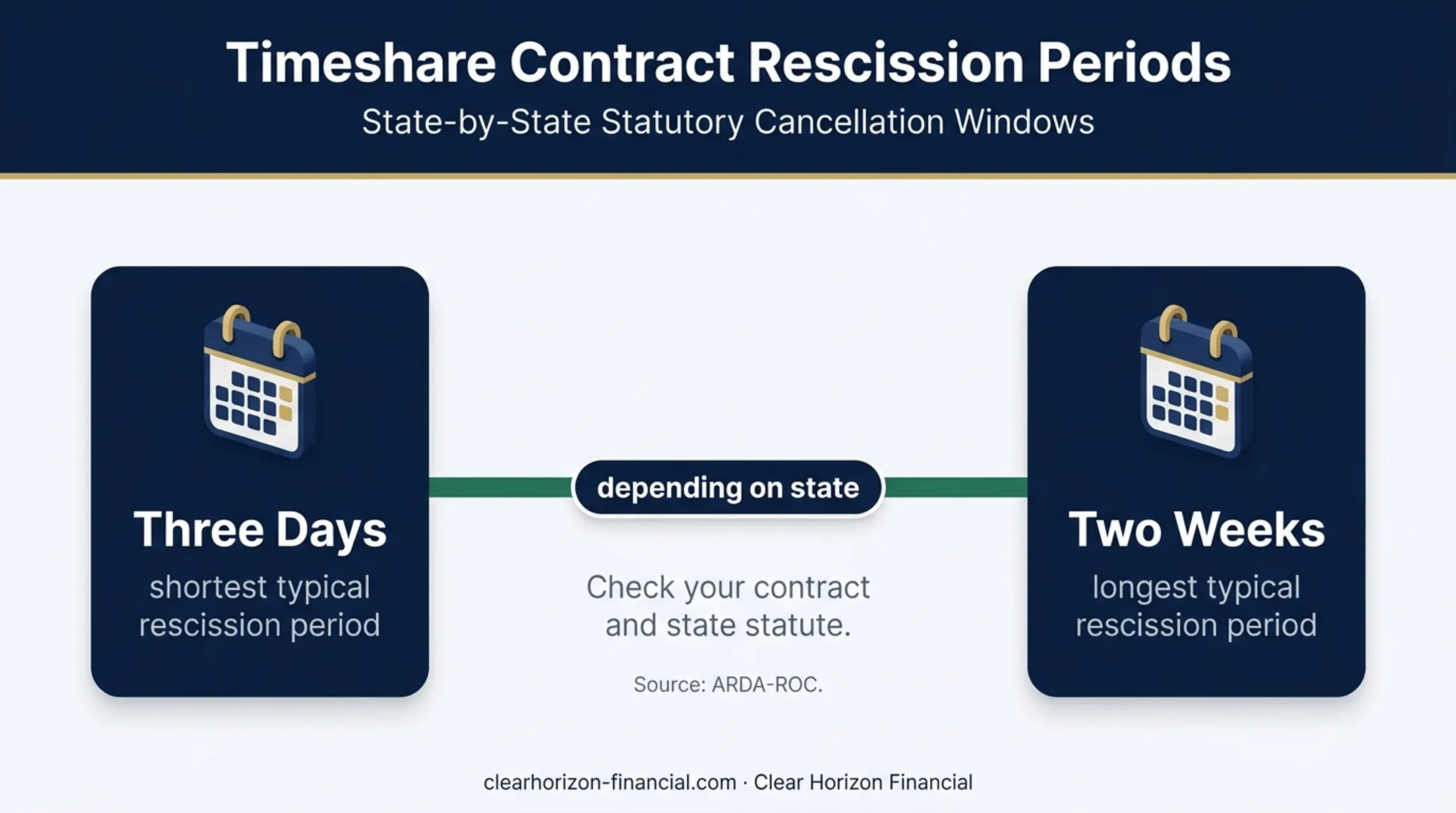 Timeshare Contract Rescission Periods

State-by-State Statutory Cancellation Windows

Three Days

shortest typical rescission period

depending on state

Check your contract and state statute.

Source: ARDA-ROC.

Two Weeks

longest typical rescission period

clearhorizon-financial.com · Clear Horizon Financial